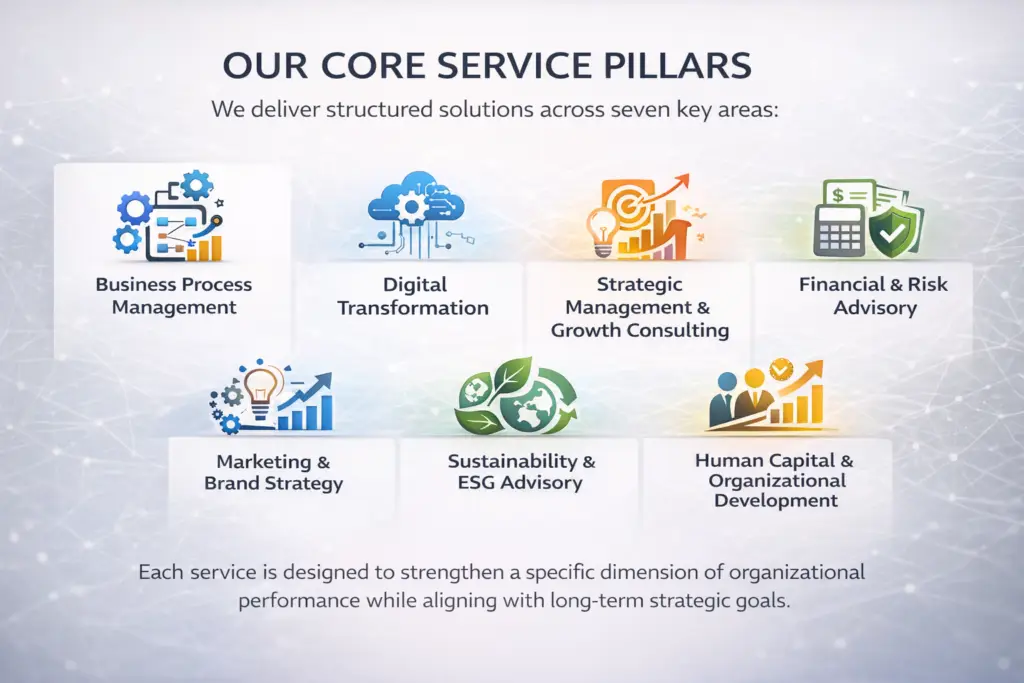 OUR CORE SERVICE PILLARS

We deliver structured solutions across seven key areas:

Business Process Management

Digital Transformation

Strategic Management & Growth Consulting

Financial & Risk Advisory

Marketing & Brand Strategy

Sustainability & ESG Advisory

Human Capital & Organizational Development

Each service is designed to strengthen a specific dimension of organizational performance while aligning with long-term strategic goals.